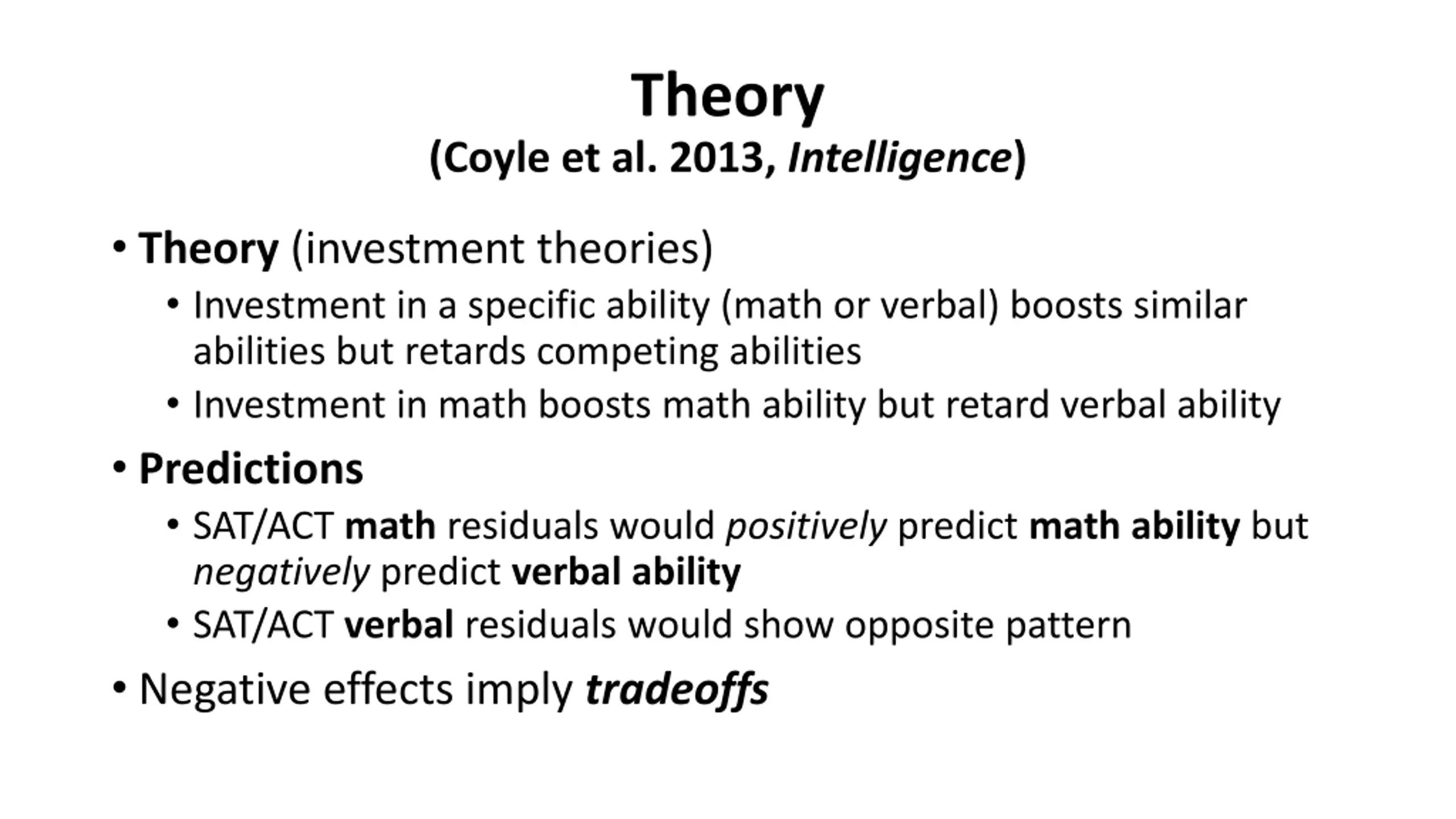 Theory
(Coyle et al. 2013, Intelligence)

• Theory (investment theories)
• Investment in a specific ability (math or verbal) boosts similar abilities but retards competing abilities
• Investment in math boosts math ability but retard verbal ability

• Predictions
• SAT/ACT math residuals would positively predict math ability but negatively predict verbal ability
• SAT/ACT verbal residuals would show opposite pattern

• Negative effects imply tradeoffs